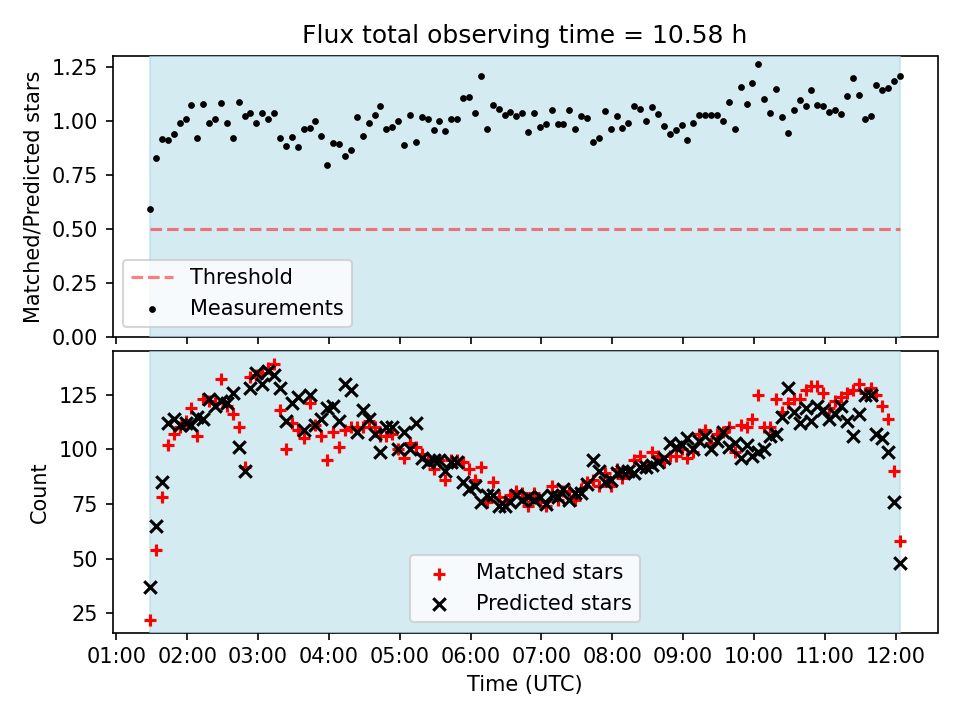 Flux total observing time = 10.58 h

Matched/Predicted stars

1.25
1.00
0.75
0.50
0.25
0.00

Threshold
Measurements

Count

125
100
75
50
25

Matched stars
Predicted stars

01:00 02:00 03:00 04:00 05:00 06:00 07:00 08:00 09:00 10:00 11:00 12:00

Time (UTC)